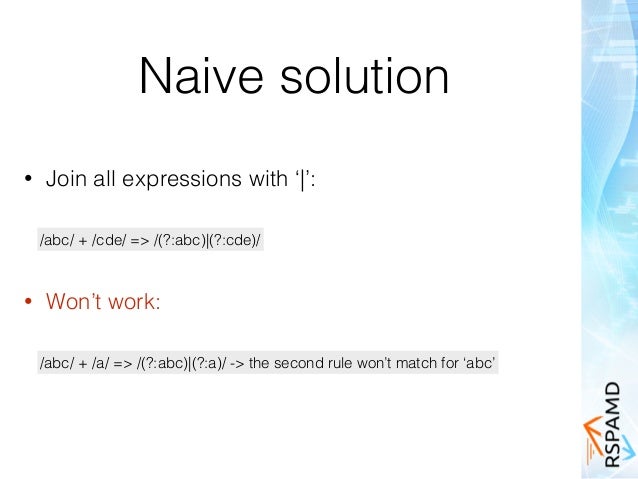 Naive solution

• Join all expressions with ‘|’:

/abc/ + /cde/ => /(?:abc)|(?:cde)/

• Won’t work:

/abc/ + /a/ => /(?:abc)|(?:a)/ -> the second rule won’t match for ‘abc’

RSPAMD